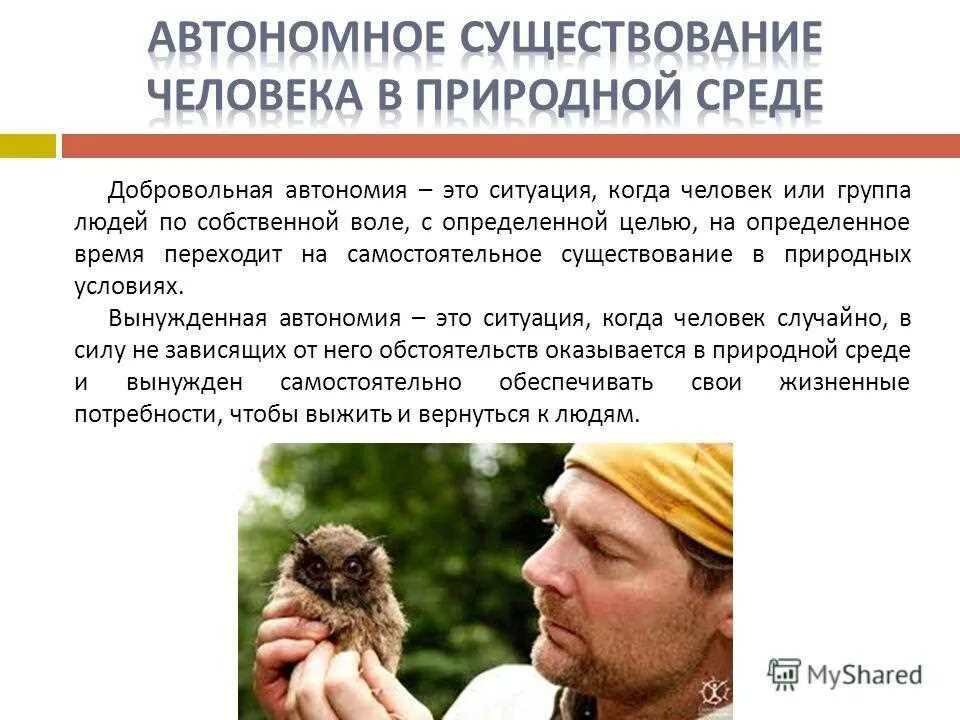 АВТОНОМНОЕ СУЩЕСТВОВАНИЕ ЧЕЛОВЕКА В ПРИРОДНОЙ СРЕДЕ

Добровольная автономия – это ситуация, когда человек или группа людей по собственной воле, с определенной целью, на определенное время переходит на самостоятельное существование в природных условиях.

Вынужденная автономия – это ситуация, когда человек случайно, в силу не зависящих от него обстоятельств оказывается в природной среде и вынужден самостоятельно обеспечивать свои жизненные потребности, чтобы выжить и вернуться к людям.

MyShared